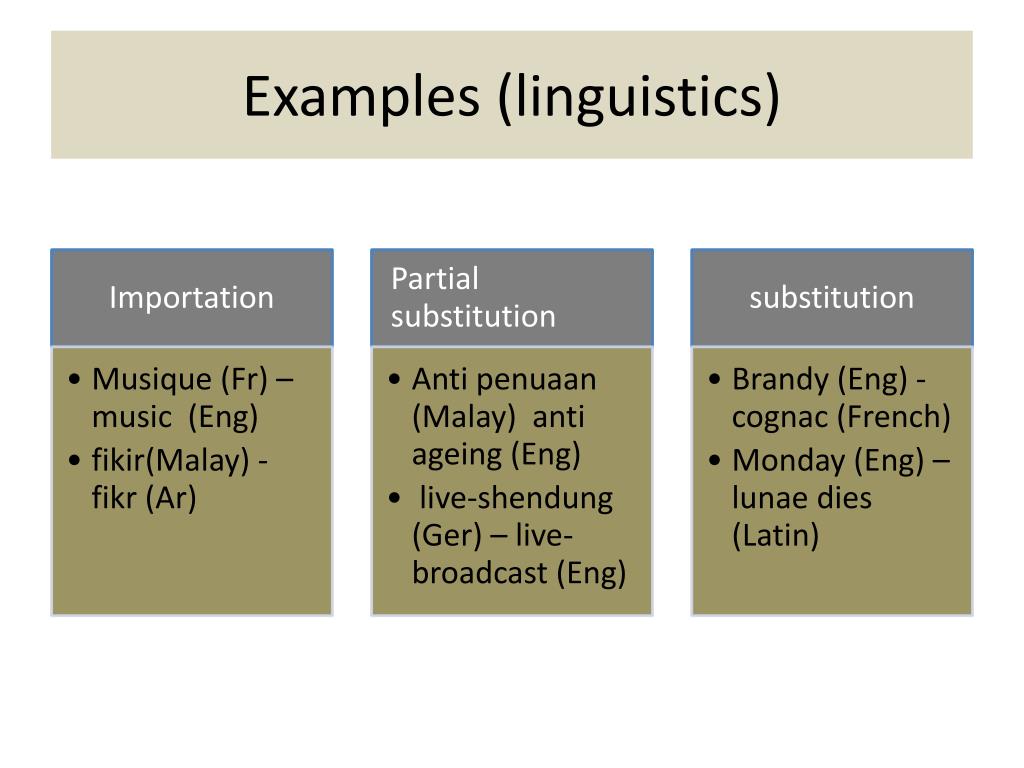 Examples (linguistics)

Importation

• Musique (Fr) – music (Eng)
• fikir(Malay) - fikr (Ar)

Partial substitution

• Anti penuaan (Malay) anti ageing (Eng)
• live-shendung (Ger) – live-broadcast (Eng)

substitution

• Brandy (Eng) - cognac (French)
• Monday (Eng) – lunae dies (Latin)